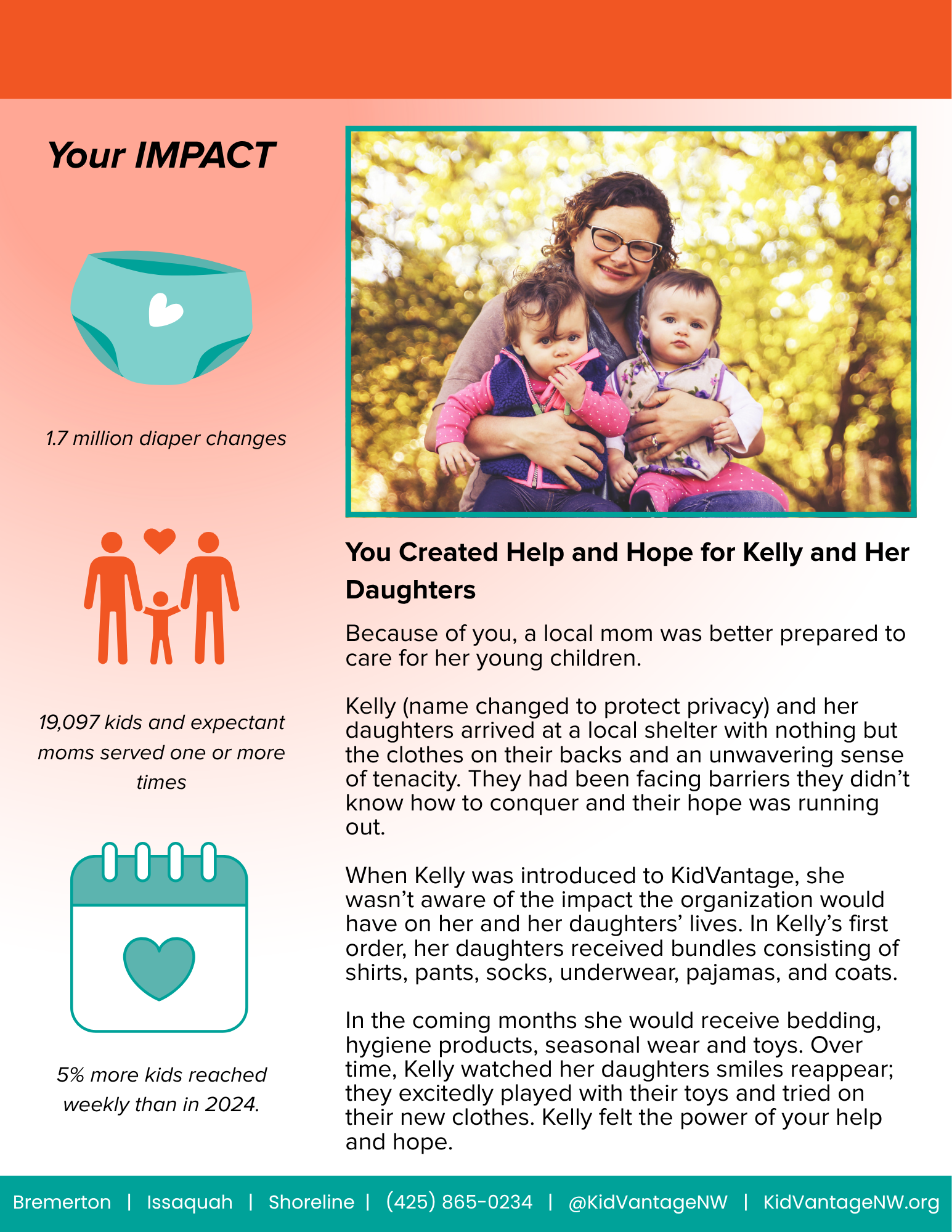 Your IMPACT

1.7 million diaper changes

19,097 kids and expectant moms served one or more times

5% more kids reached weekly than in 2024.

You Created Help and Hope for Kelly and Her Daughters

Because of you, a local mom was better prepared to care for her young children.

Kelly (name changed to protect privacy) and her daughters arrived at a local shelter with nothing but the clothes on their backs and an unwavering sense of tenacity. They had been facing barriers they didn't know how to conquer and their hope was running out.

When Kelly was introduced to KidVantage, she wasn't aware of the impact the organization would have on her and her daughters' lives. In Kelly's first order, her daughters received bundles consisting of shirts, pants, socks, underwear, pajamas, and coats.

In the coming months she would receive bedding, hygiene products, seasonal wear and toys. Over time, Kelly watched her daughters smiles reappear; they excitedly played with their toys and tried on their new clothes. Kelly felt the power of your help and hope.

Bremerton | Issaquah | Shoreline | (425) 865-0234 | @KidVantageNW | KidVantageNW.org